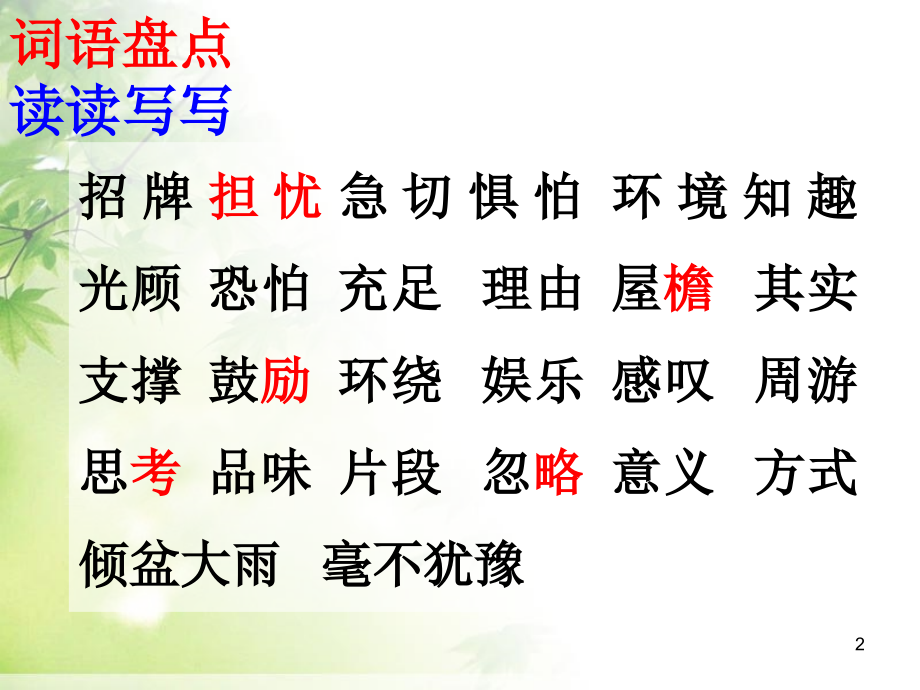 词语盘点
读读写写

招牌 担忧 急切 惧怕 环境 知趣
光顾 恐怕 充足 理由 屋檐 其实
支撑 鼓励 环绕 娱乐 感叹 周游
思考 品味 片段 忽略 意义 方式
倾盆大雨 毫不犹豫

2